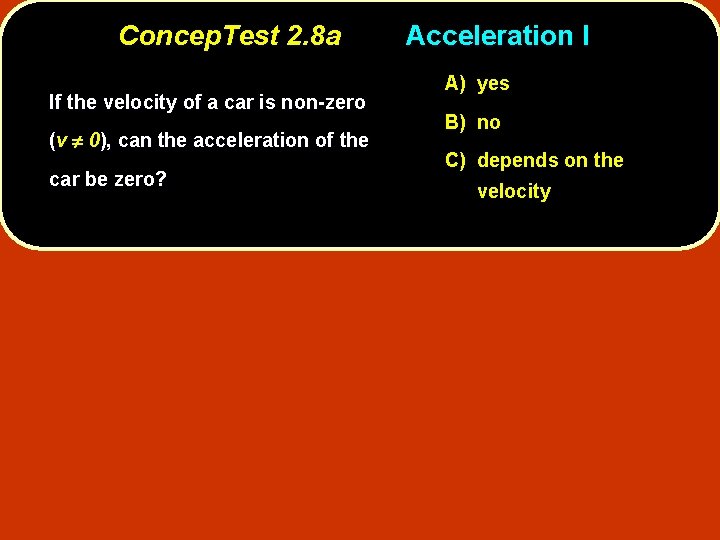 ConcepTest 2.8a Acceleration I

If the velocity of a car is non-zero ($v \neq 0$), can the acceleration of the car be zero?

A) yes

B) no

C) depends on the velocity